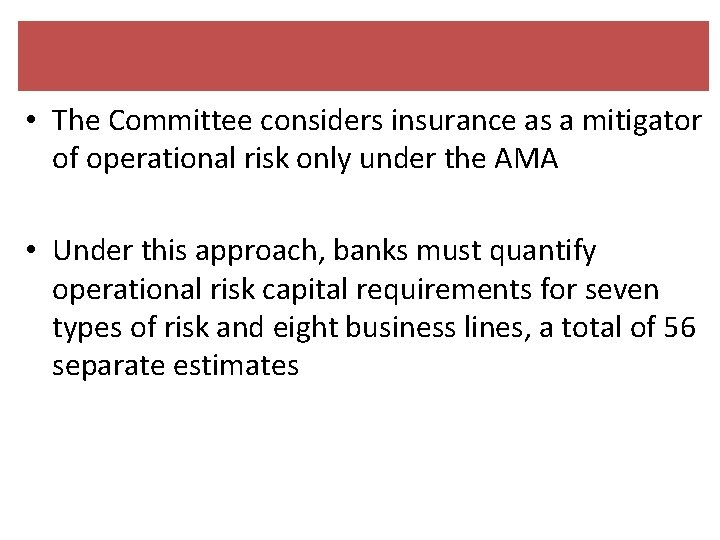 • The Committee considers insurance as a mitigator of operational risk only under the AMA

• Under this approach, banks must quantify operational risk capital requirements for seven types of risk and eight business lines, a total of 56 separate estimates